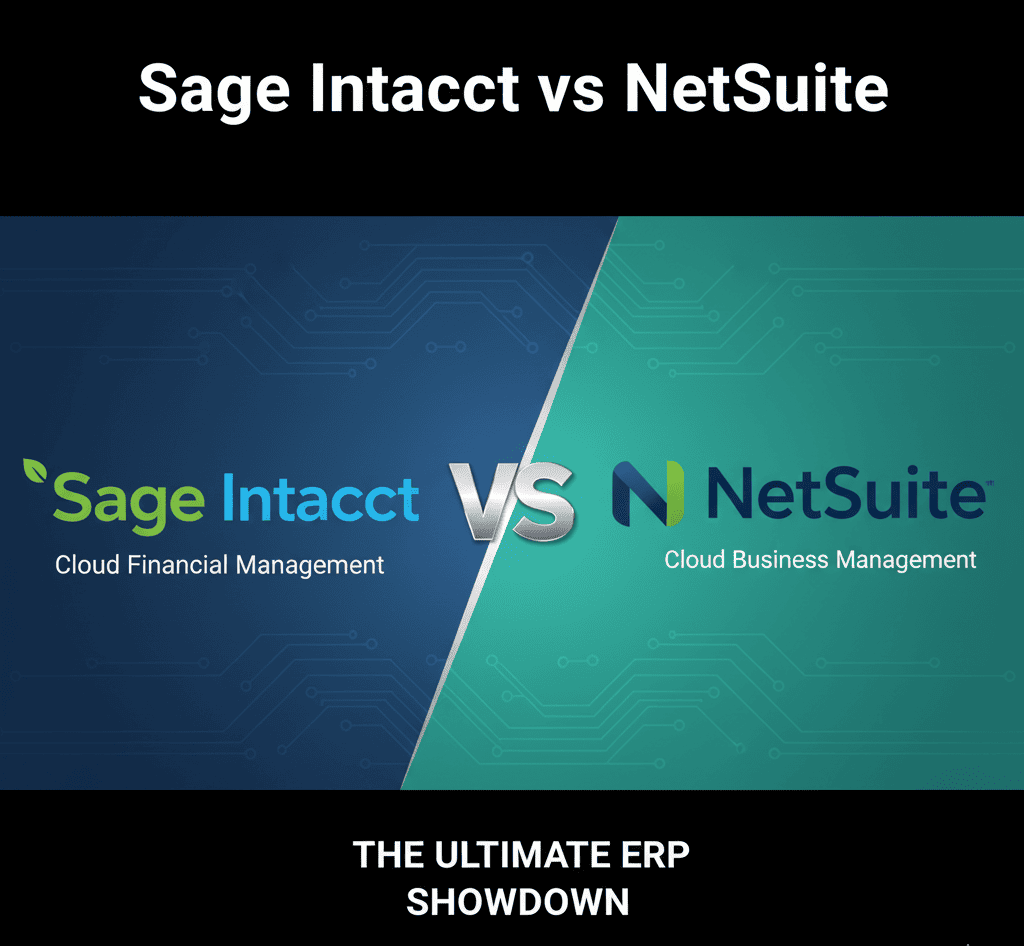 Sage Intacct vs NetSuite

Sage Intacct
Cloud Financial Management

VS

NetSuite
Cloud Business Management

THE ULTIMATE ERP SHOWDOWN